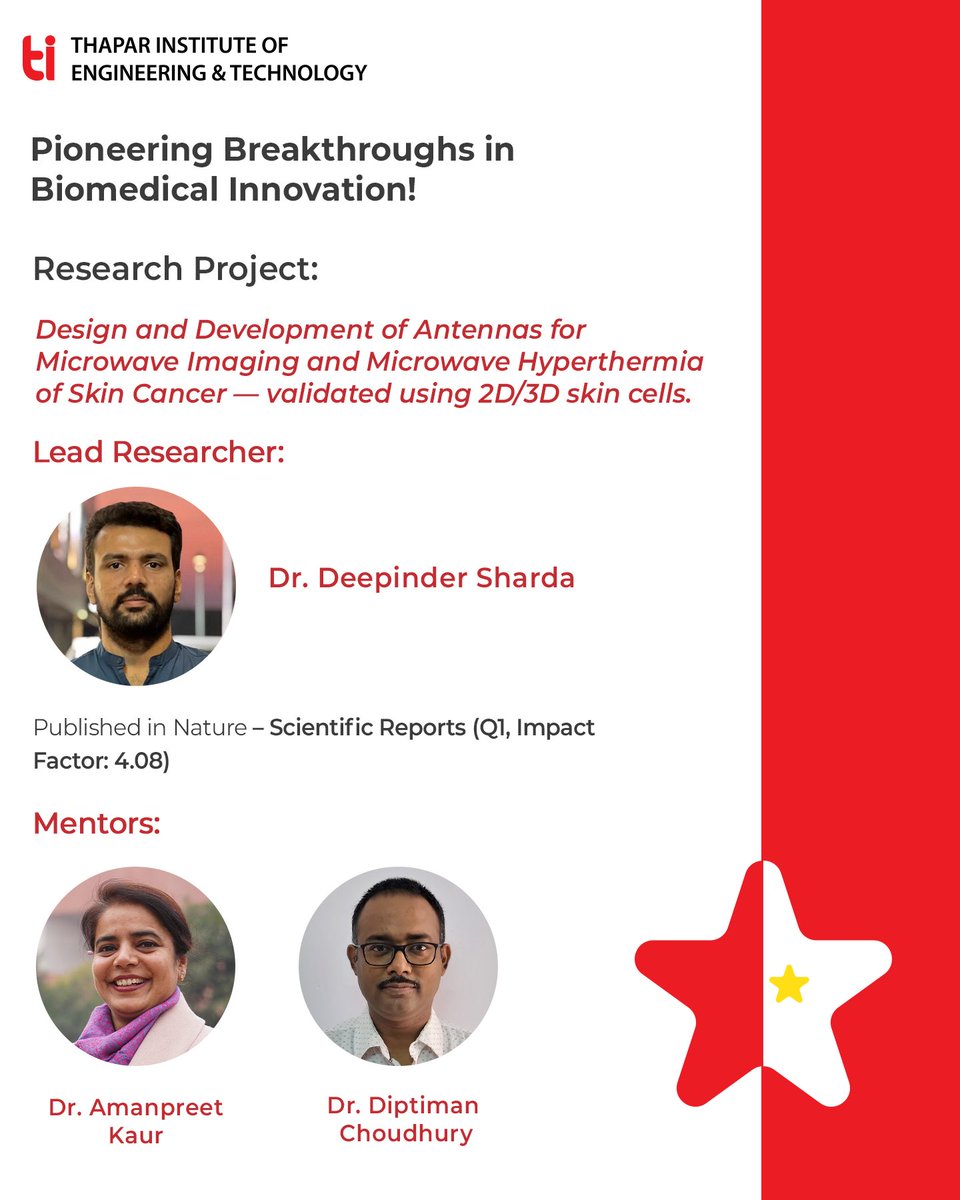 ti THAPAR INSTITUTE OF ENGINEERING & TECHNOLOGY

Pioneering Breakthroughs in Biomedical Innovation!

Research Project:

Design and Development of Antennas for Microwave Imaging and Microwave Hyperthermia of Skin Cancer — validated using 2D/3D skin cells.

Lead Researcher:

Dr. Deepinder Sharda

Published in Nature – Scientific Reports (Q1, Impact Factor: 4.08)

Mentors:

Dr. Amanpreet Kaur

Dr. Diptiman Choudhury